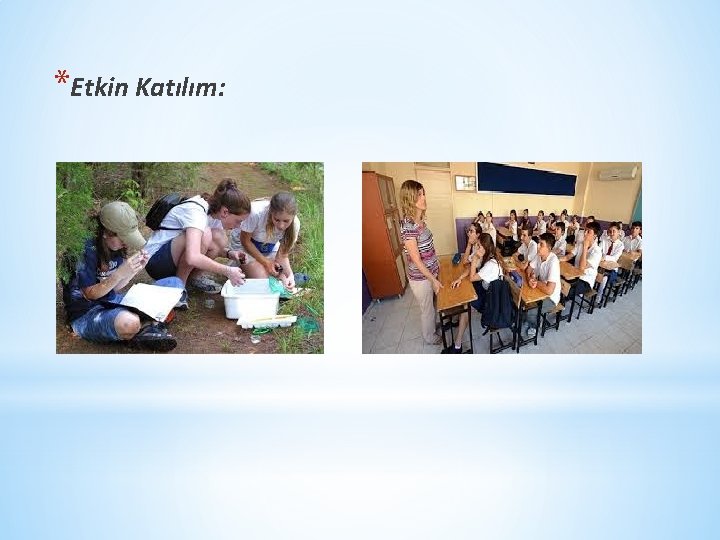 *Etkin Katılım: